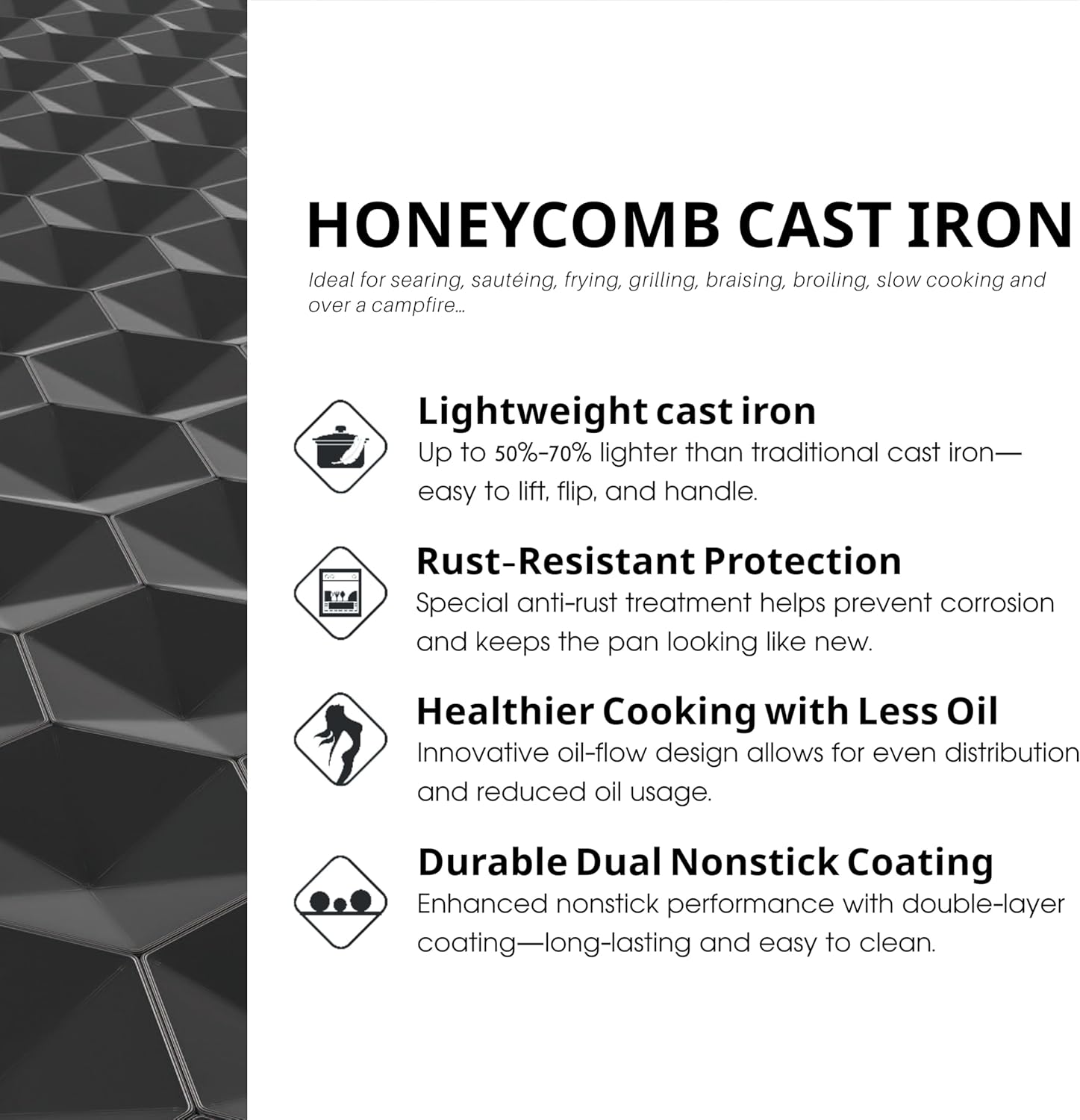 HONEYCOMB CAST IRON

Ideal for searing, sautéing, frying, grilling, braising, broiling, slow cooking and over a campfire...

Lightweight cast iron
Up to 50%-70% lighter than traditional cast iron—easy to lift, flip, and handle.

Rust-Resistant Protection
Special anti-rust treatment helps prevent corrosion and keeps the pan looking like new.

Healthier Cooking with Less Oil
Innovative oil-flow design allows for even distribution and reduced oil usage.

Durable Dual Nonstick Coating
Enhanced nonstick performance with double-layer coating—long-lasting and easy to clean.